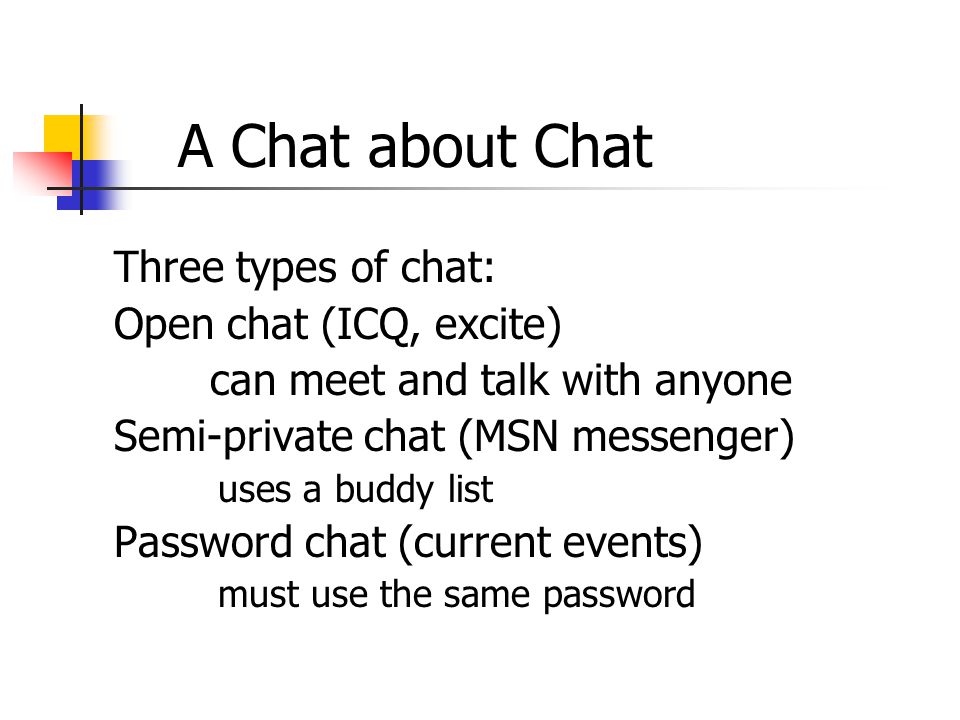 A Chat about Chat

Three types of chat:
Open chat (ICQ, excite)
can meet and talk with anyone
Semi-private chat (MSN messenger)
uses a buddy list
Password chat (current events)
must use the same password